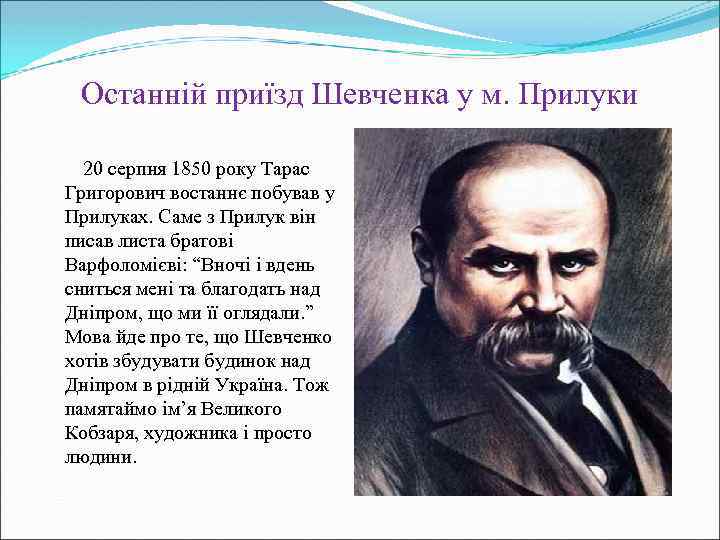 Останній приїзд Шевченка у м. Прилуки

20 серпня 1850 року Тарас Григорович востаннє побував у Прилуках. Саме з Прилук він писав листа братові Варфоломієві: “Вночі і вдень сниться мені та благодать над Дніпром, що ми її оглядали.” Мова йде про те, що Шевченко хотів збудувати будинок над Дніпром в рідній Україна. Тож памятаймо ім’я Великого Кобзаря, художника і просто людини.